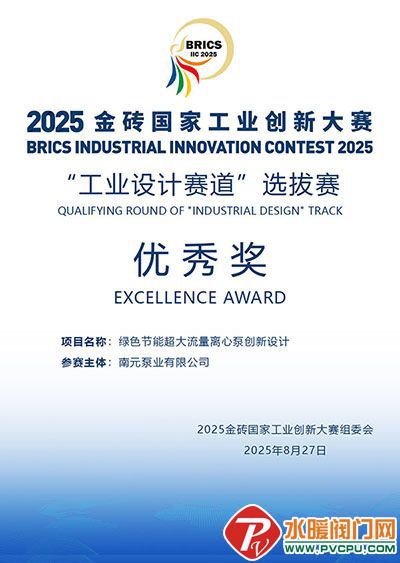 BRICS
IIC 2025

2025 金砖国家工业创新大赛
BRICS INDUSTRIAL INNOVATION CONTEST 2025

“工业设计赛道”选拔赛
QUALIFYING ROUND OF "INDUSTRIAL DESIGN" TRACK

优秀奖
EXCELLENCE AWARD

项目名称：绿色节能超大流量离心泵创新设计
参赛主体：南元泵业有限公司

2025金砖国家工业创新大赛组委会
2025年8月27日

PV
水暖阀门网
WWW.PVCPU.COM